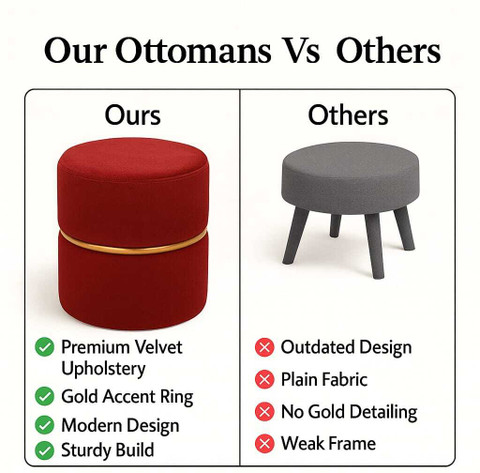 Our Ottomans Vs Others

Ours

Premium Velvet Upholstery
Gold Accent Ring
Modern Design
Sturdy Build

Others

Outdated Design
Plain Fabric
No Gold Detailing
Weak Frame